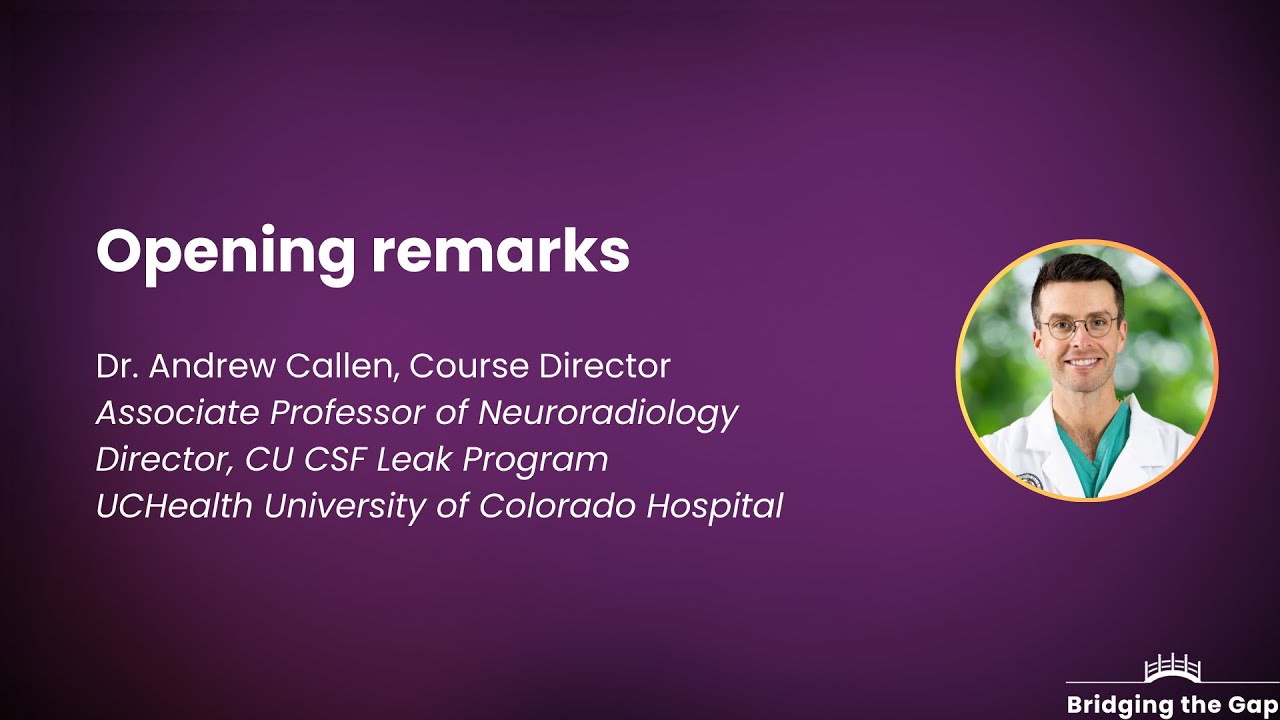 Opening remarks

Dr. Andrew Callen, Course Director
Associate Professor of Neuroradiology
Director, CU CSF Leak Program
UCHealth University of Colorado Hospital

Bridging the Gap